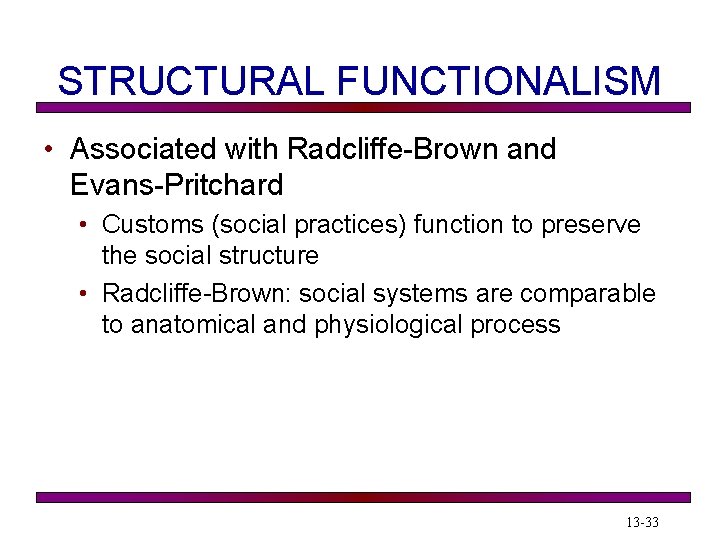 STRUCTURAL FUNCTIONALISM

• Associated with Radcliffe-Brown and Evans-Pritchard

• Customs (social practices) function to preserve the social structure

• Radcliffe-Brown: social systems are comparable to anatomical and physiological process

13-33